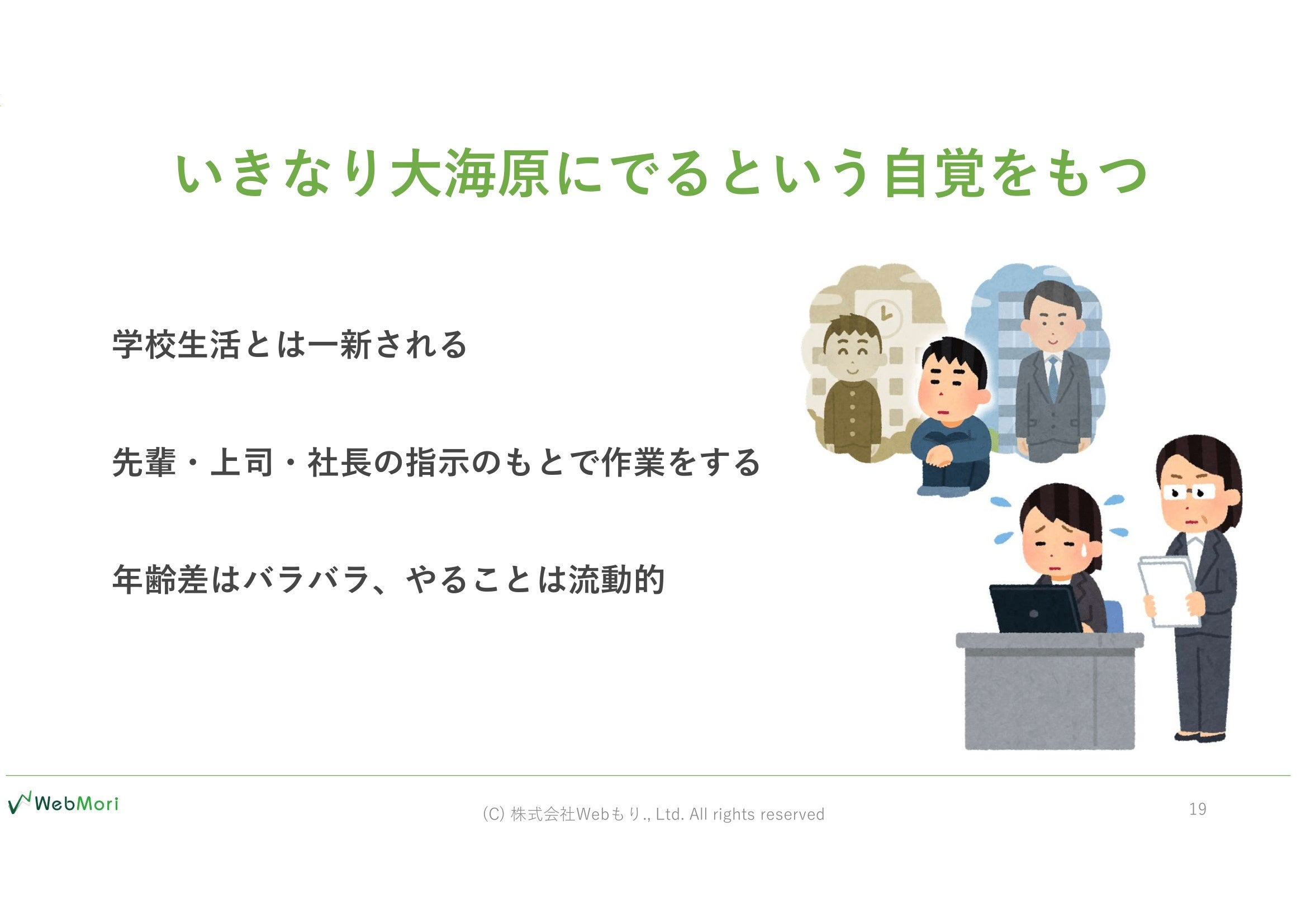 いきなり大海原にでるという自覚をもつ

学校生活とは一新される

先輩・上司・社長の指示のもとで作業をする

年齢差はバラバラ、やることは流動的

WebMori

(C) 株式会社Webもり., Ltd. All rights reserved

19